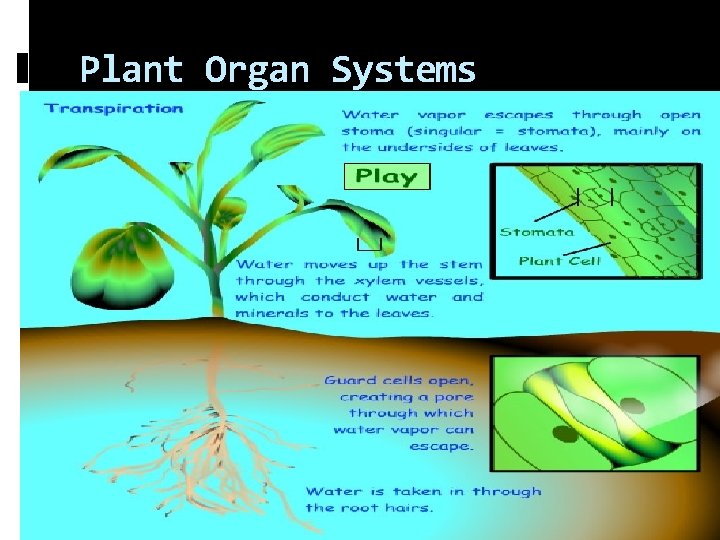 Plant Organ Systems

Transpiration

Water vapor escapes through open stoma (singular = stomata), mainly on the undersides of leaves.

Play

Stomata

Plant Cell

Water moves up the stem through the xylem vessels, which conduct water and minerals to the leaves.

Guard cells open, creating a pore through which water vapor can escape.

Water is taken in through the root hairs.